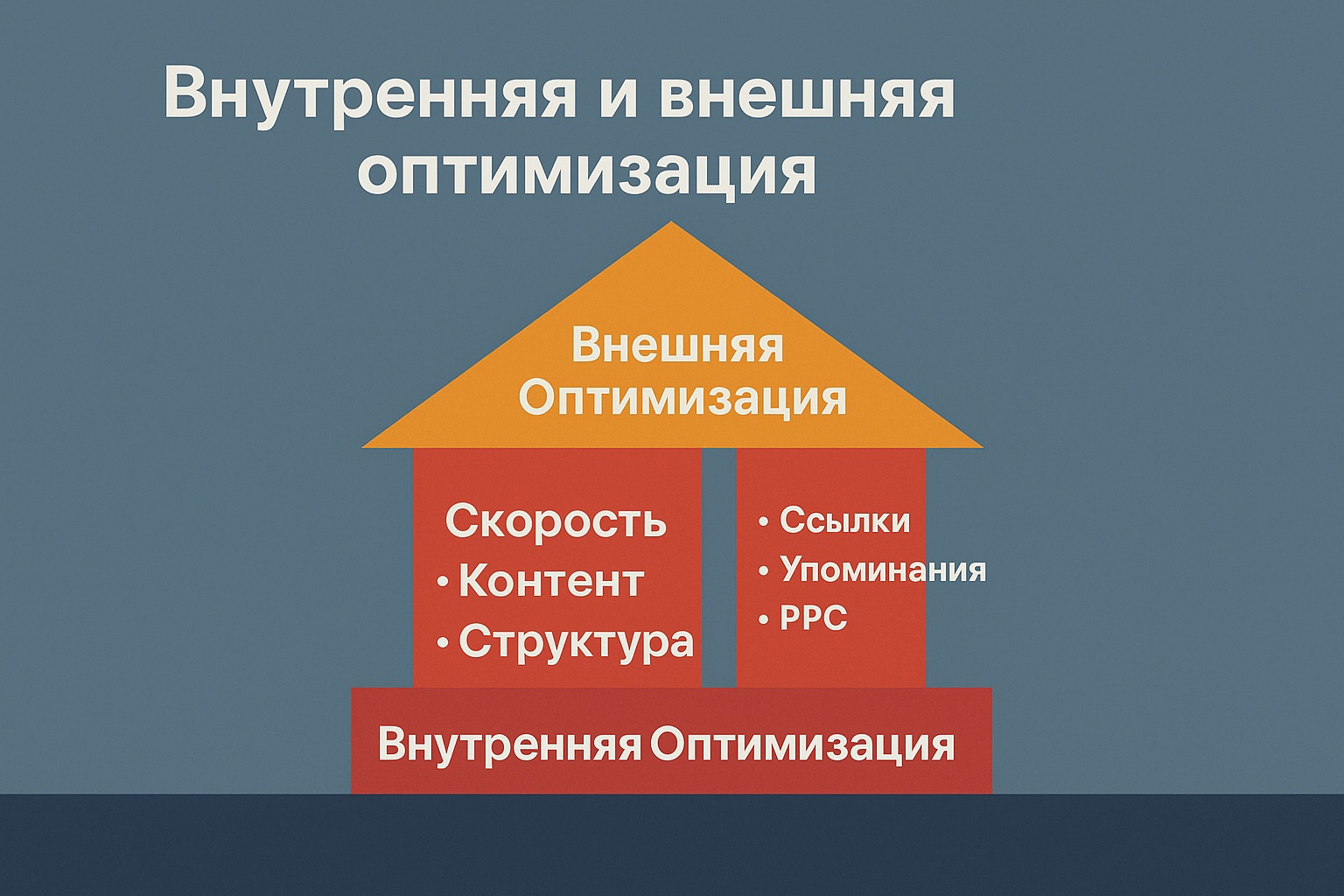 Внутренняя и внешняя оптимизация

Внешняя Оптимизация

Скорость
• Контент
• Структура

• Ссылки
• Упоминания
• PPC

Внутренняя Оптимизация